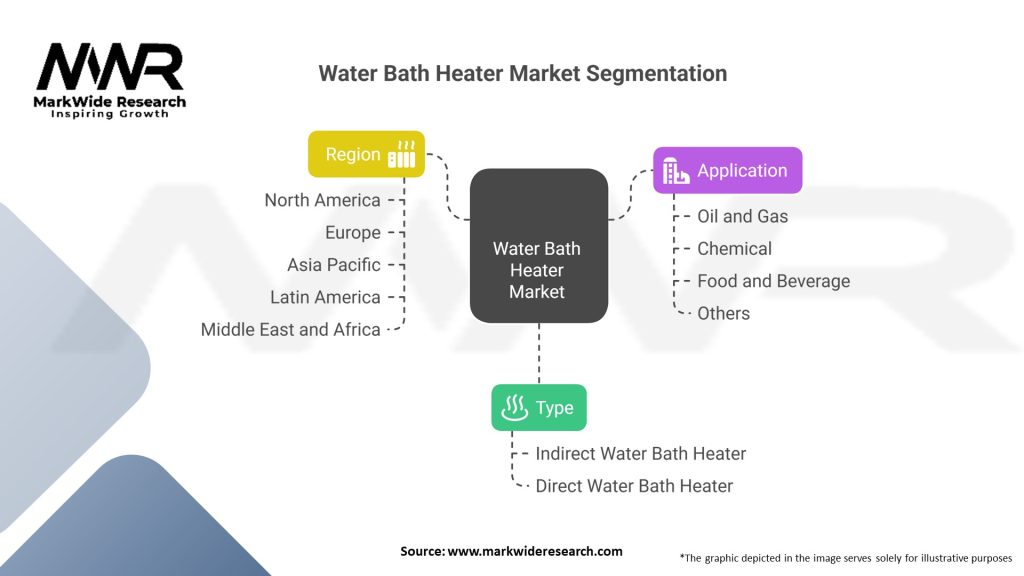 MWR
MarkWide Research
Inspiring Growth

Water Bath Heater Market Segmentation

Region
North America
Europe
Asia Pacific
Latin America
Middle East and Africa

Water Bath Heater Market

Application
Oil and Gas
Chemical
Food and Beverage
Others

Type
Indirect Water Bath Heater
Direct Water Bath Heater

Source: www.markwideresearch.com

*The graphic depicted in the image serves solely for illustrative purposes